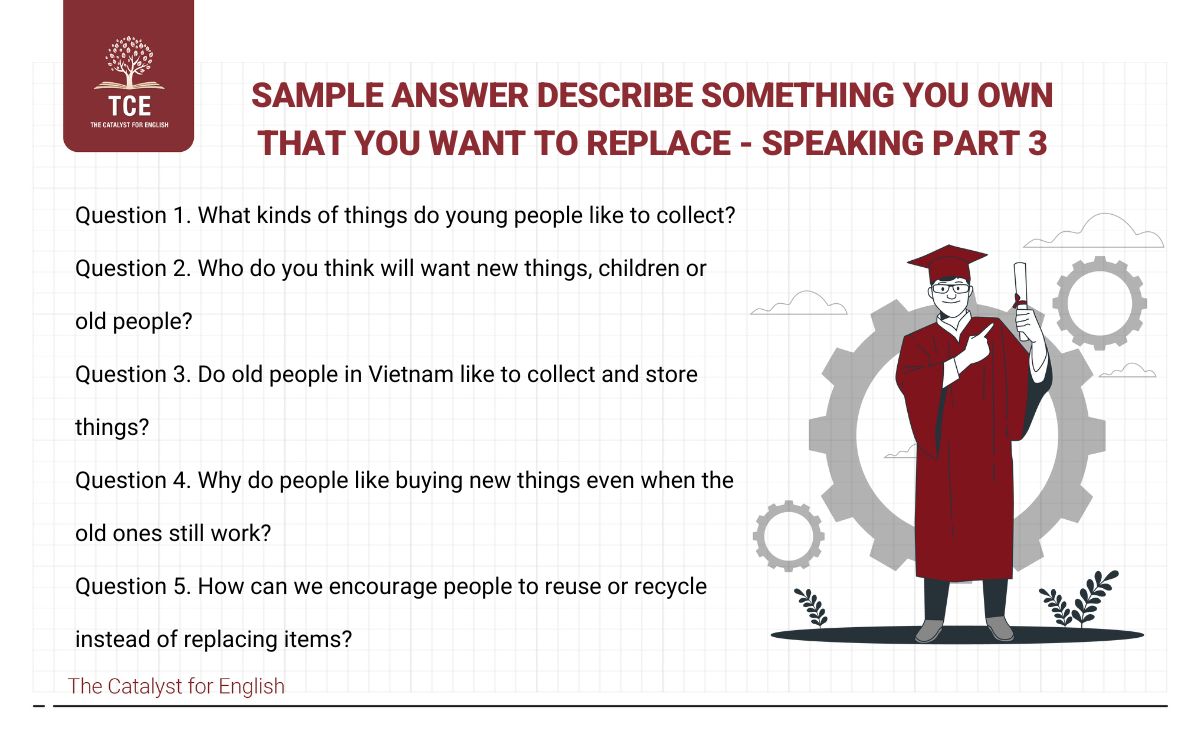 TCE
THE CATALYST FOR ENGLISH

SAMPLE ANSWER DESCRIBE SOMETHING YOU OWN THAT YOU WANT TO REPLACE - SPEAKING PART 3

Question 1. What kinds of things do young people like to collect?

Question 2. Who do you think will want new things, children or old people?

Question 3. Do old people in Vietnam like to collect and store things?

Question 4. Why do people like buying new things even when the old ones still work?

Question 5. How can we encourage people to reuse or recycle instead of replacing items?

The Catalyst for English